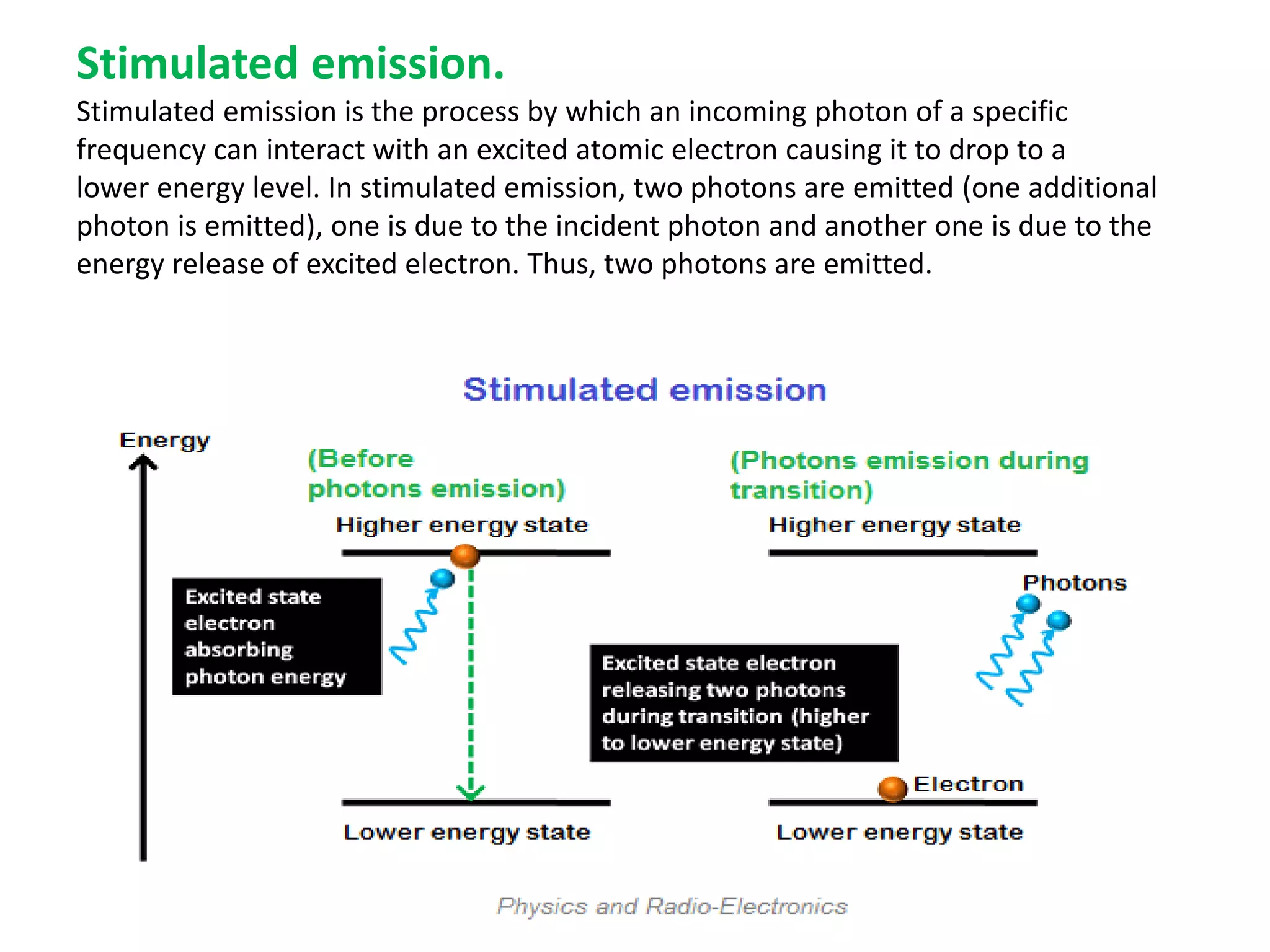 Stimulated emission.

Stimulated emission is the process by which an incoming photon of a specific frequency can interact with an excited atomic electron causing it to drop to a lower energy level. In stimulated emission, two photons are emitted (one additional photon is emitted), one is due to the incident photon and another one is due to the energy release of excited electron. Thus, two photons are emitted.

Stimulated emission

Energy

(Before photons emission)

Higher energy state

Excited state electron absorbing photon energy

Lower energy state

(Photons emission during transition)

Higher energy state

Photons

Excited state electron releasing two photons during transition (higher to lower energy state)

Electron

Lower energy state

Physics and Radio-Electronics